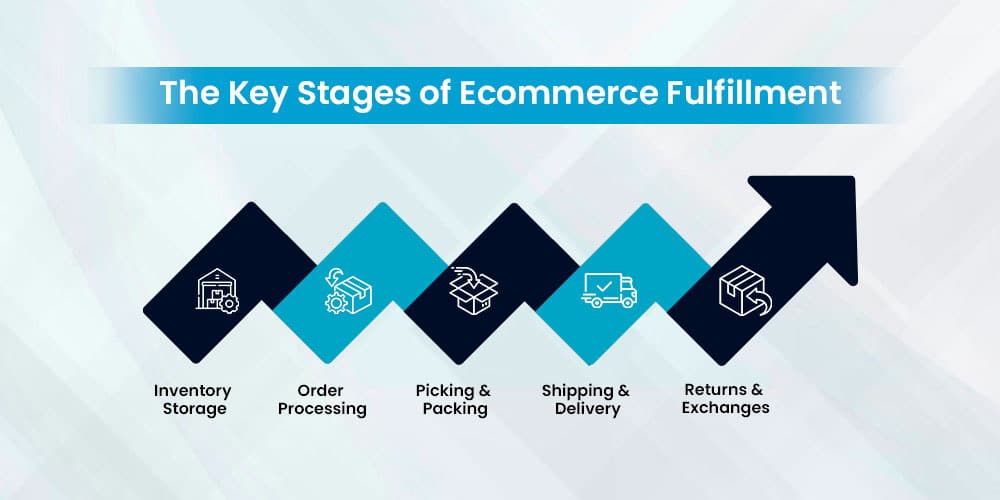 The Key Stages of Ecommerce Fulfillment

Inventory Storage

Order Processing

Picking & Packing

Shipping & Delivery

Returns & Exchanges